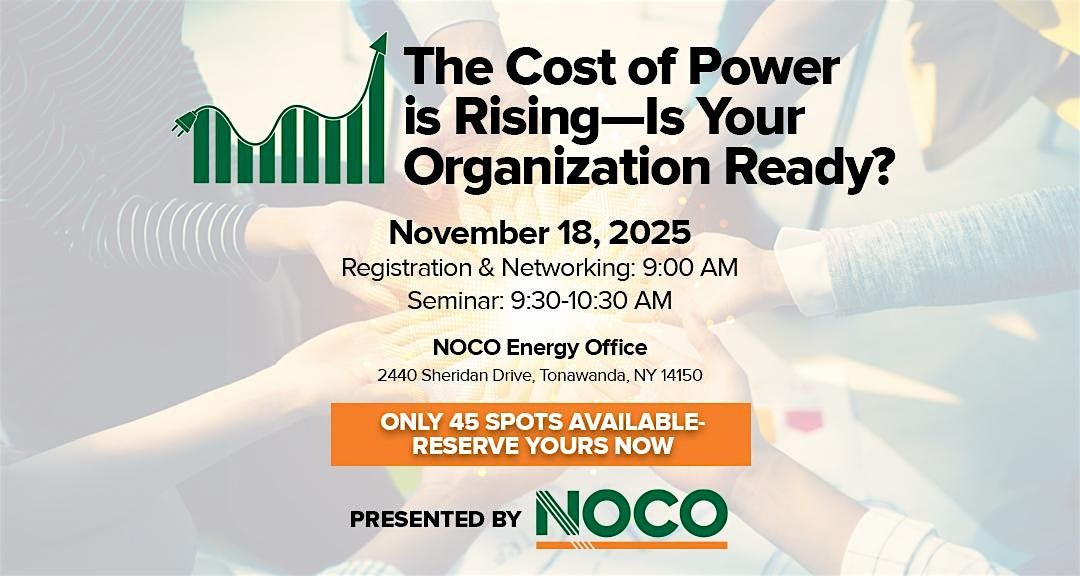 The Cost of Power is Rising—Is Your Organization Ready?

November 18, 2025
Registration & Networking: 9:00 AM
Seminar: 9:30-10:30 AM

NOCO Energy Office
2440 Sheridan Drive, Tonawanda, NY 14150

ONLY 45 SPOTS AVAILABLE-
RESERVE YOURS NOW

PRESENTED BY NOCO